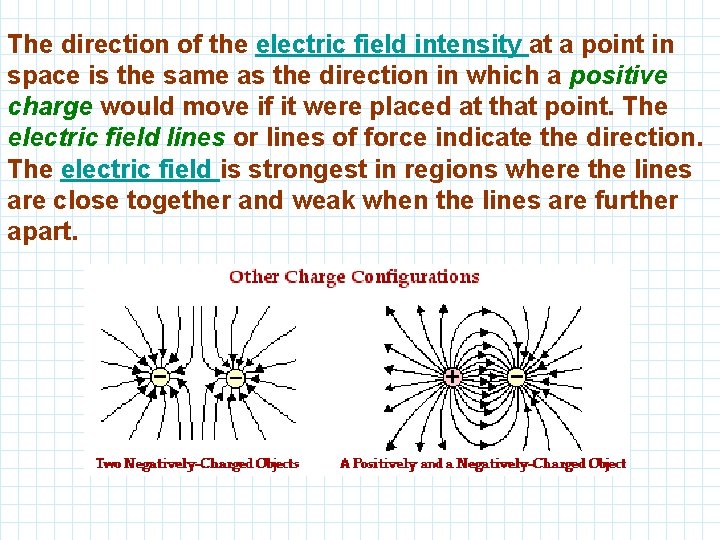 The direction of the electric field intensity at a point in space is the same as the direction in which a positive charge would move if it were placed at that point. The electric field lines or lines of force indicate the direction. The electric field is strongest in regions where the lines are close together and weak when the lines are further apart.

Other Charge Configurations

−

−

+

−

Two Negatively-Charged Objects

A Positively and a Negatively-Charged Object